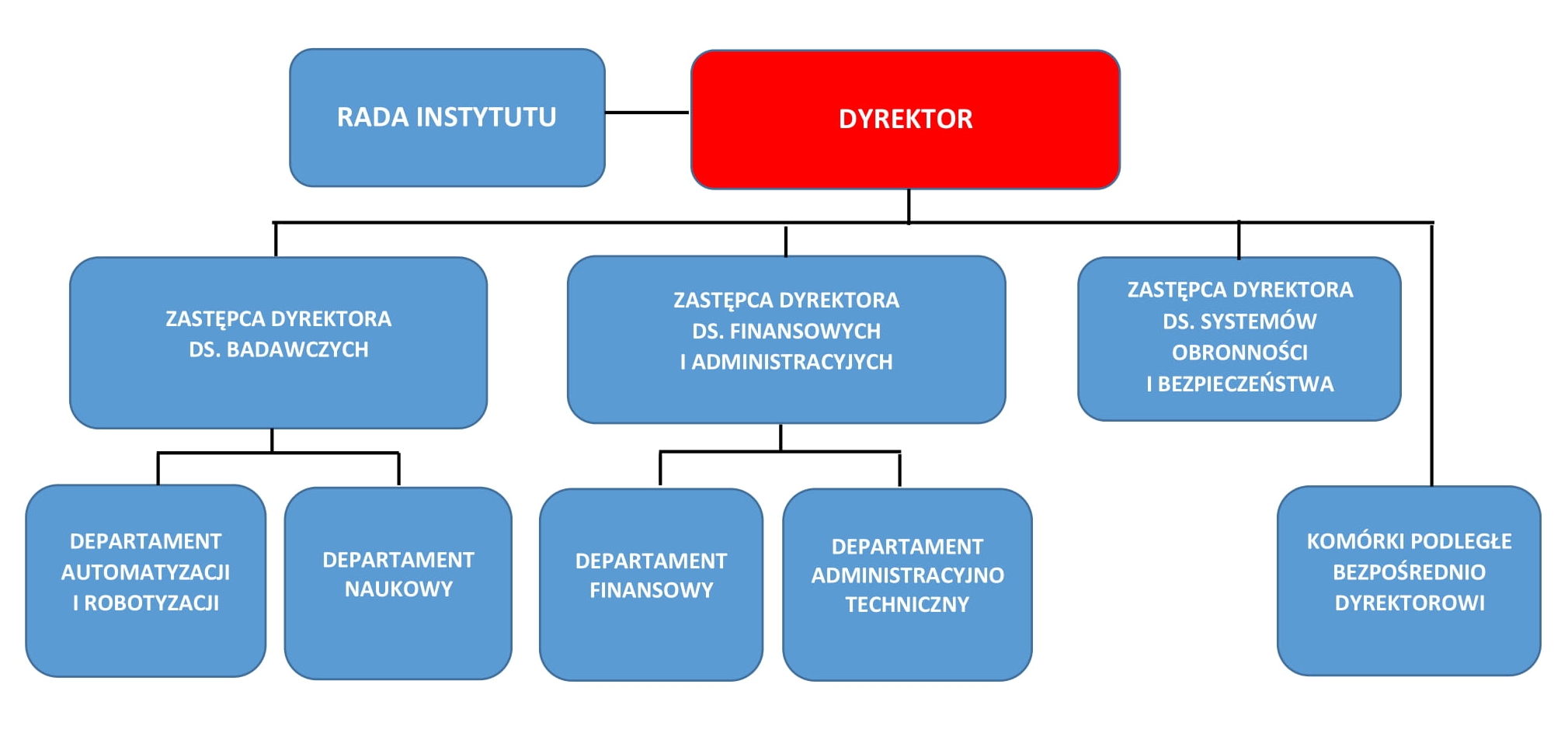 RADA INSTYTUTU

DYREKTOR

ZASTĘPCA DYREKTORA DS. BADAWCZYCH

ZASTĘPCA DYREKTORA DS. FINANSOWYCH I ADMINISTRACYJYCH

ZASTĘPCA DYREKTORA DS. SYSTEMÓW OBRONNOŚCI I BEZPIECZEŃSTWA

DEPARTAMENT AUTOMATYZACJI I ROBOTYZACJI

DEPARTAMENT NAUKOWY

DEPARTAMENT FINANSOWY

DEPARTAMENT ADMINISTRACYJNO TECHNICZNY

KOMÓRKI PODLEGŁE BEZPOŚREDNIO DYREKTOROWI